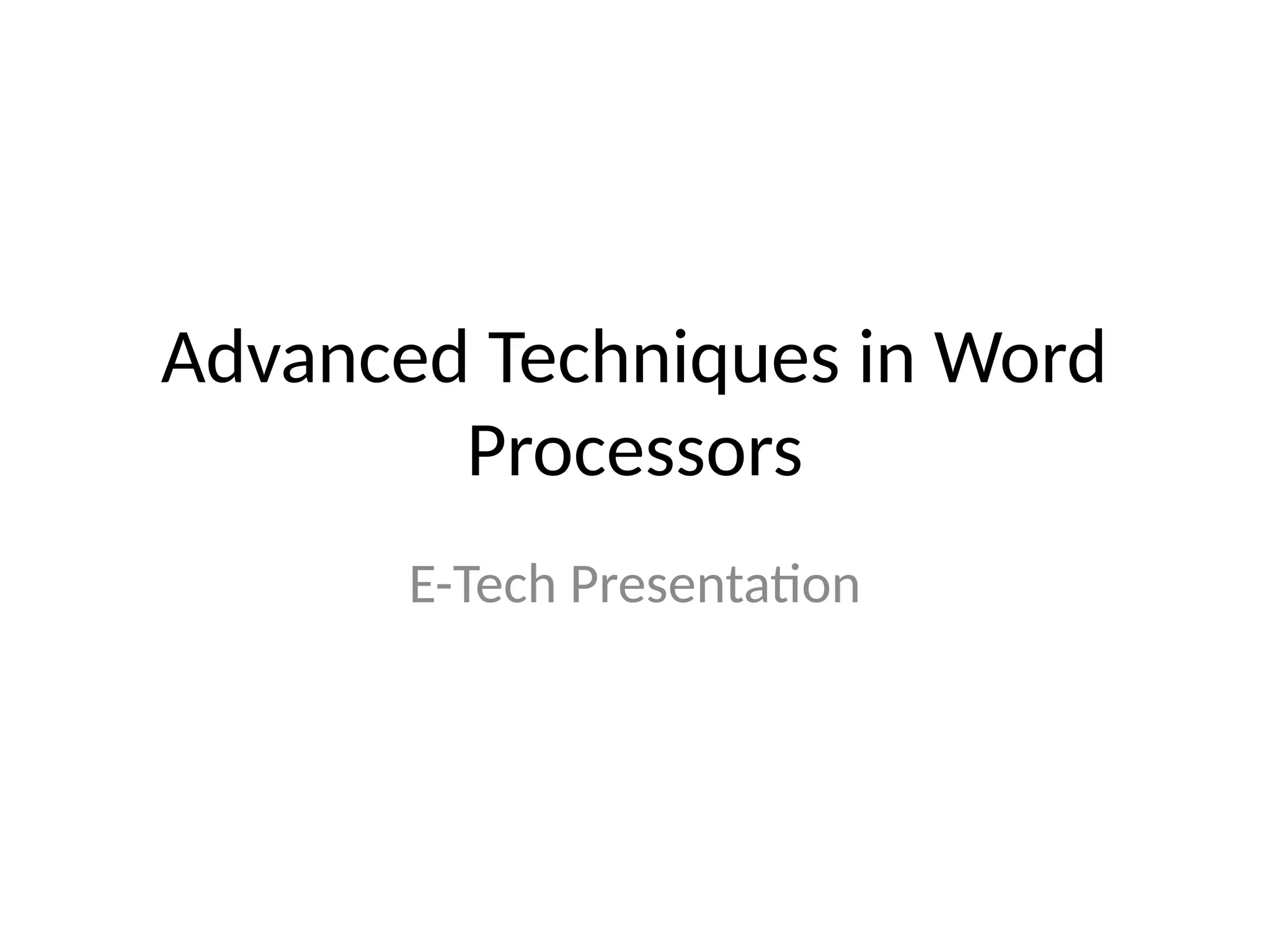 Advanced Techniques in Word Processors

E-Tech Presentation